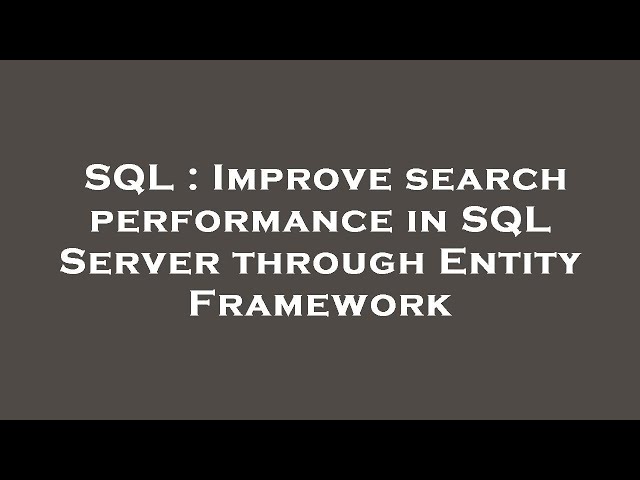 SQL : Improve search performance in SQL Server through Entity Framework